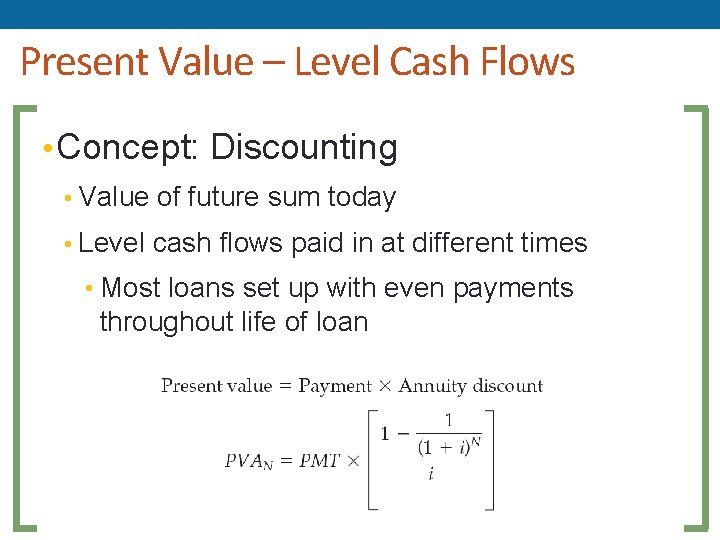 Present Value – Level Cash Flows

• Concept: Discounting

• Value of future sum today

• Level cash flows paid in at different times

• Most loans set up with even payments throughout life of loan

Present value = Payment × Annuity discount

$PVA_N = PMT \times \left[ \frac{1 - \frac{1}{(1+i)^N}}{i} \right]$